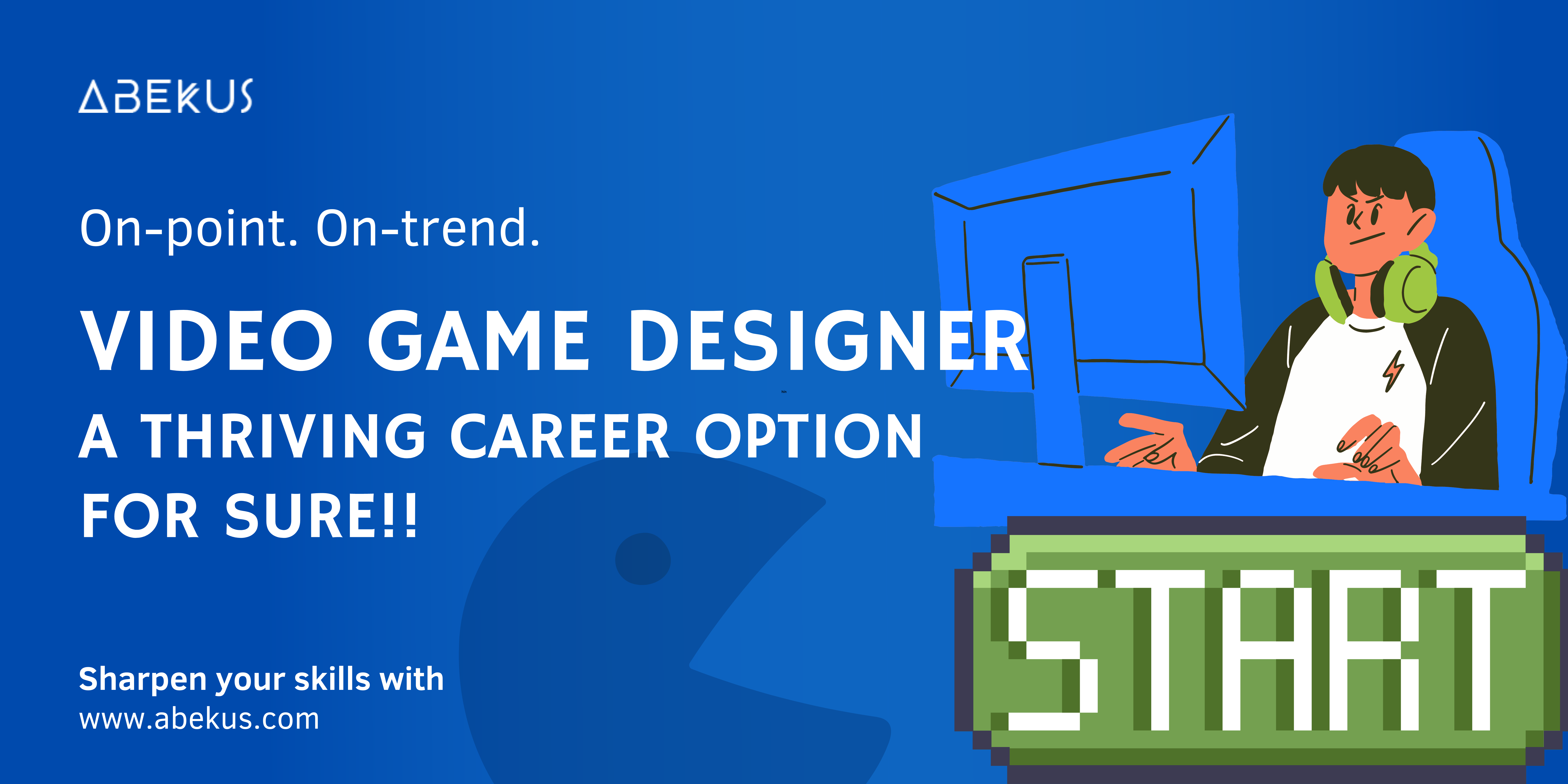 ABEKUS

On-point. On-trend.

VIDEO GAME DESIGNER

A THRIVING CAREER OPTION FOR SURE!!

Sharpen your skills with
www.abekus.com

START